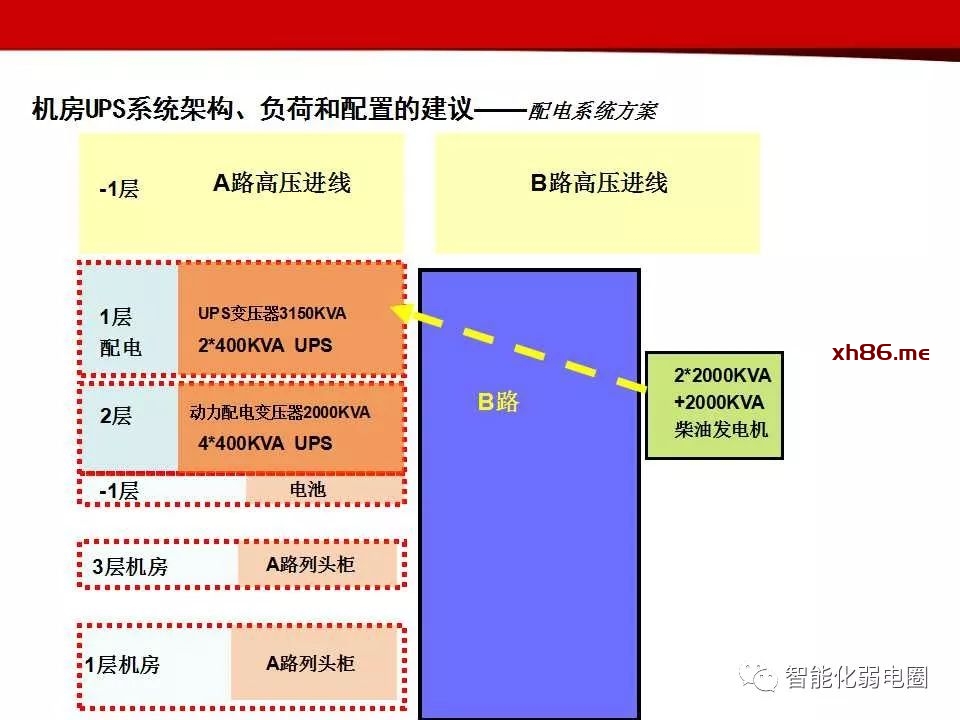 机房UPS系统架构、负荷和配置的建议——配电系统方案

-1层 A路高压进线

B路高压进线

1层
配电

UPS变压器3150KVA
2*400KVA UPS

2层

动力配电变压器2000KVA
4*400KVA UPS

-1层 电池

3层机房 A路列头柜

1层机房 A路列头柜

B路

2*2000KVA
+2000KVA
柴油发电机

xh86.me

智能化弱电圈